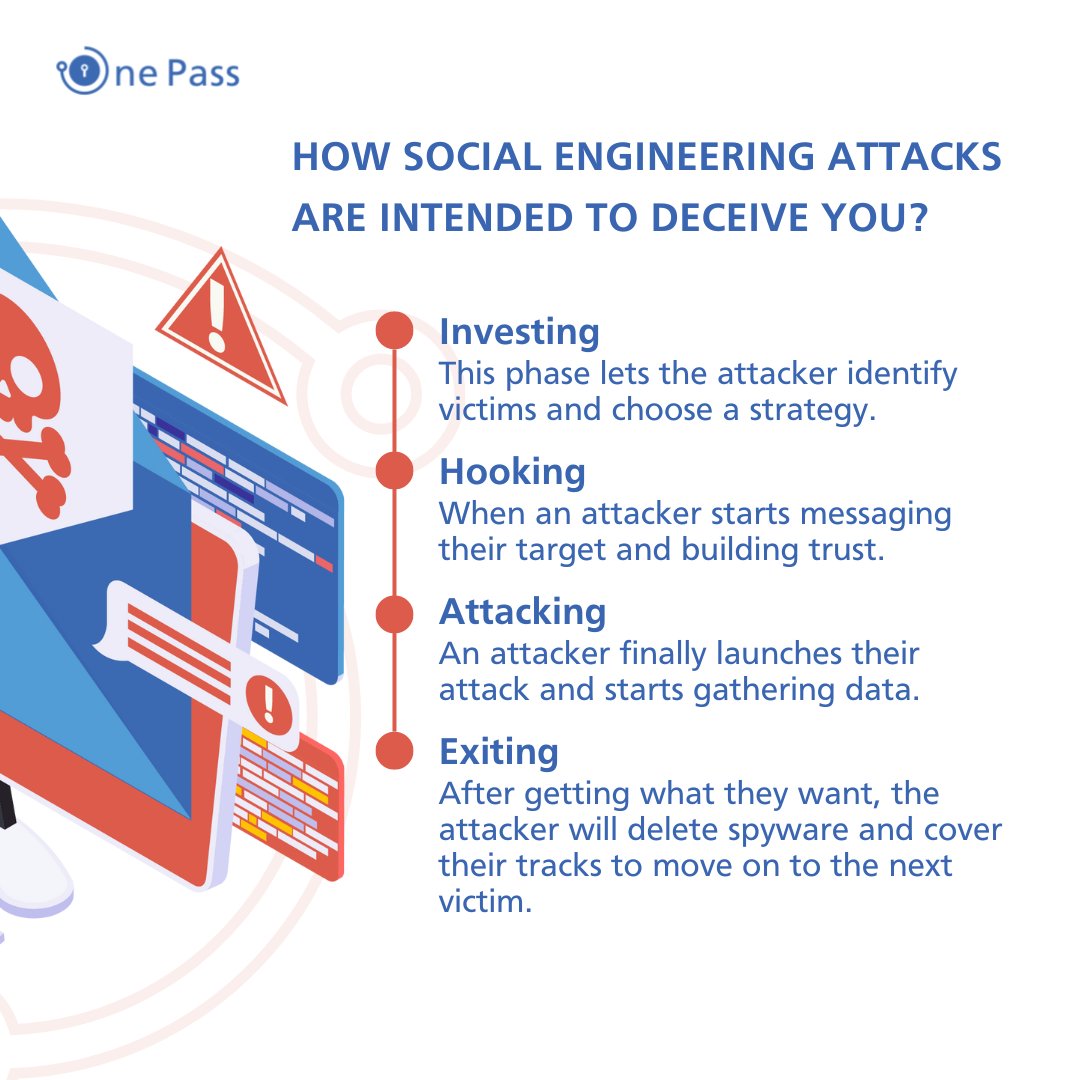 One Pass

HOW SOCIAL ENGINEERING ATTACKS ARE INTENDED TO DECEIVE YOU?

Investing
This phase lets the attacker identify victims and choose a strategy.

Hooking
When an attacker starts messaging their target and building trust.

Attacking
An attacker finally launches their attack and starts gathering data.

Exiting
After getting what they want, the attacker will delete spyware and cover their tracks to move on to the next victim.